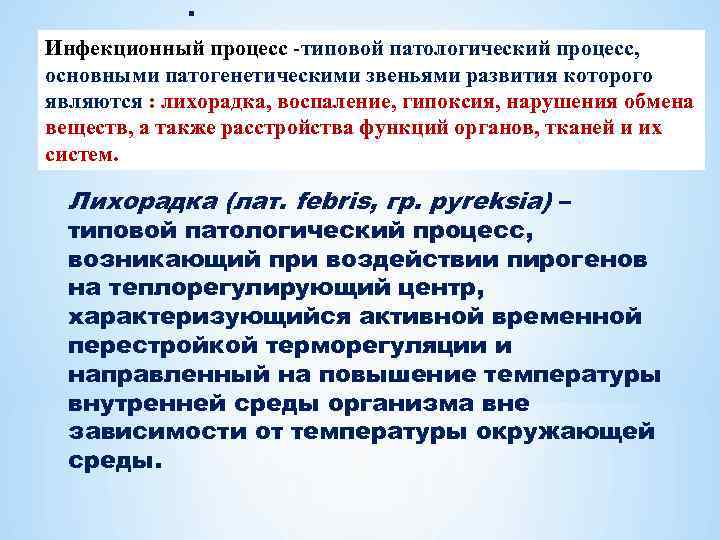 .

Инфекционный процесс -типовой патологический процесс, основными патогенетическими звеньями развития которого являются : лихорадка, воспаление, гипоксия, нарушения обмена веществ, а также расстройства функций органов, тканей и их систем.

Лихорадка (лат. febris, гр. pyreksia) – типовой патологический процесс, возникающий при воздействии пирогенов на теплорегулирующий центр, характеризующийся активной временной перестройкой терморегуляции и направленный на повышение температуры внутренней среды организма вне зависимости от температуры окружающей среды.